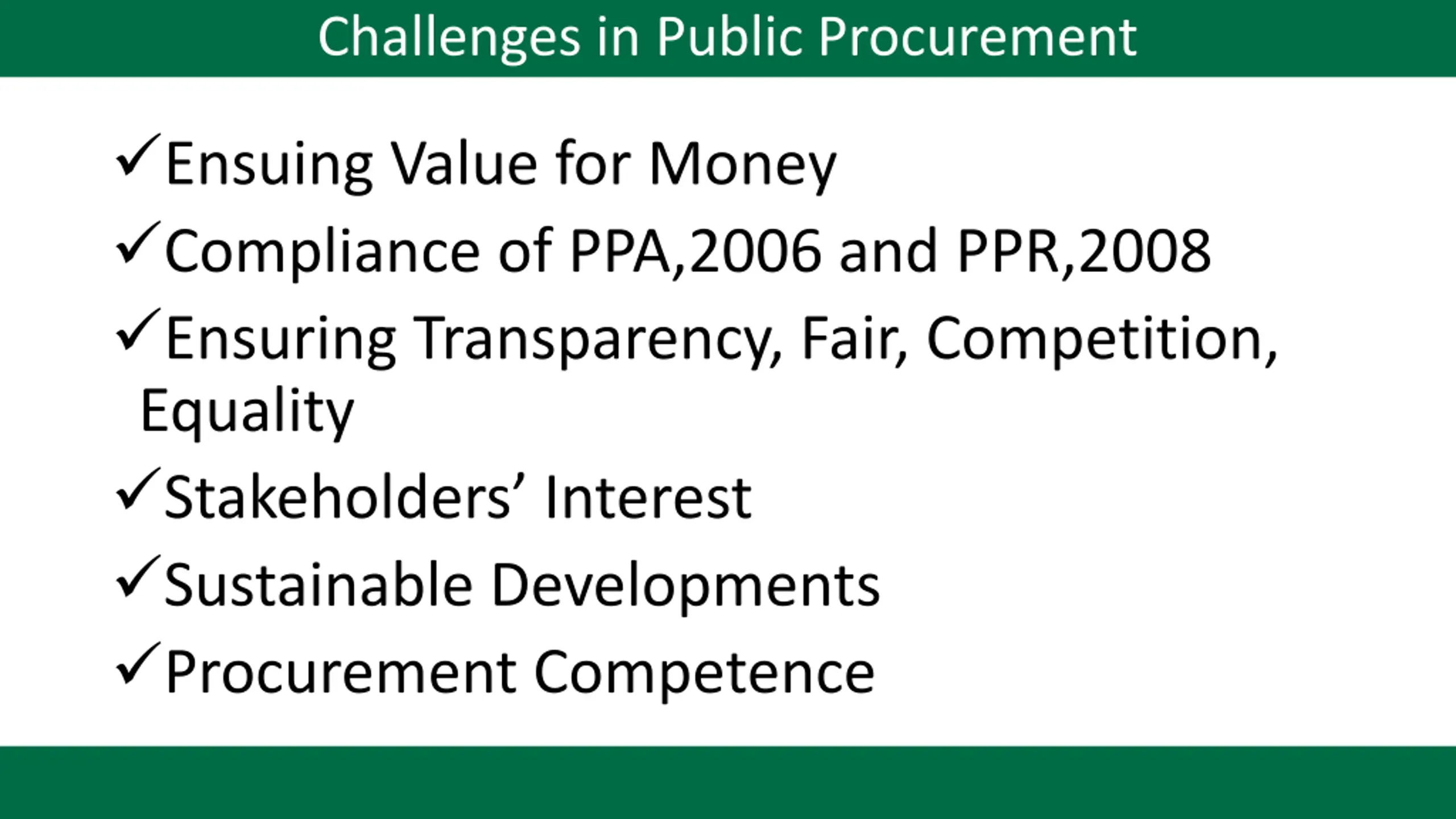 Challenges in Public Procurement

✓Ensuing Value for Money

✓Compliance of PPA,2006 and PPR,2008

✓Ensuring Transparency, Fair, Competition, Equality

✓Stakeholders’ Interest

✓Sustainable Developments

✓Procurement Competence